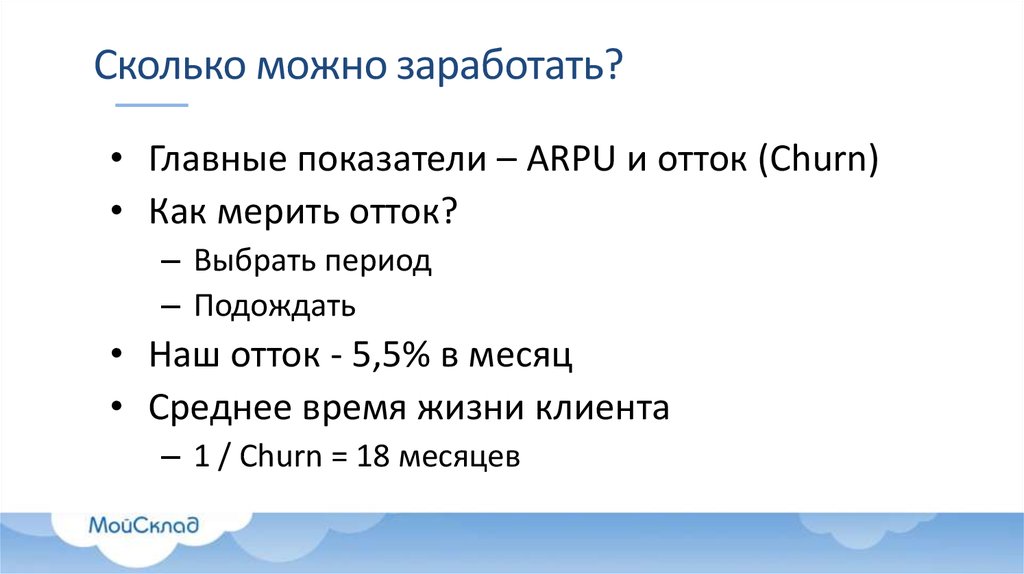 Сколько можно заработать?

• Главные показатели – ARPU и отток (Churn)
• Как мерить отток?
  – Выбрать период
  – Подождать
• Наш отток - 5,5% в месяц
• Среднее время жизни клиента
  – 1 / Churn = 18 месяцев

МойСклад